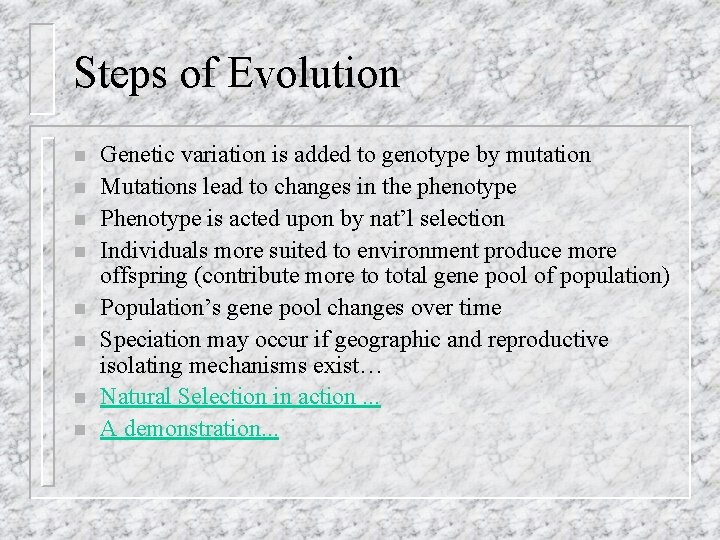 Steps of Evolution

- Genetic variation is added to genotype by mutation
- Mutations lead to changes in the phenotype
- Phenotype is acted upon by nat'l selection
- Individuals more suited to environment produce more offspring (contribute more to total gene pool of population)
- Population's gene pool changes over time
- Speciation may occur if geographic and reproductive isolating mechanisms exist…
- Natural Selection in action ...
- A demonstration...